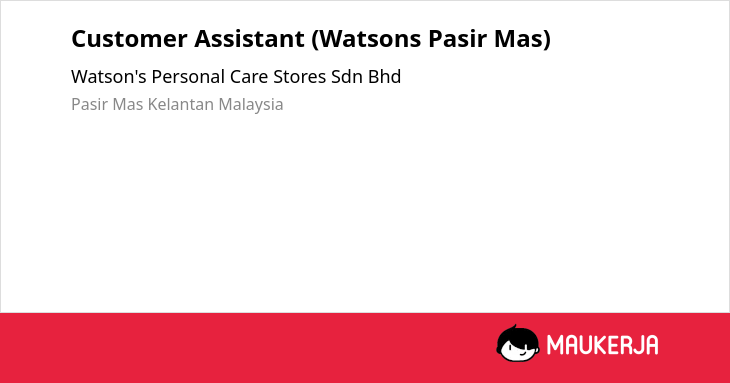 Customer Assistant (Watsons Pasir Mas)

Watson's Personal Care Stores Sdn Bhd

Pasir Mas Kelantan Malaysia

MAUKERJA